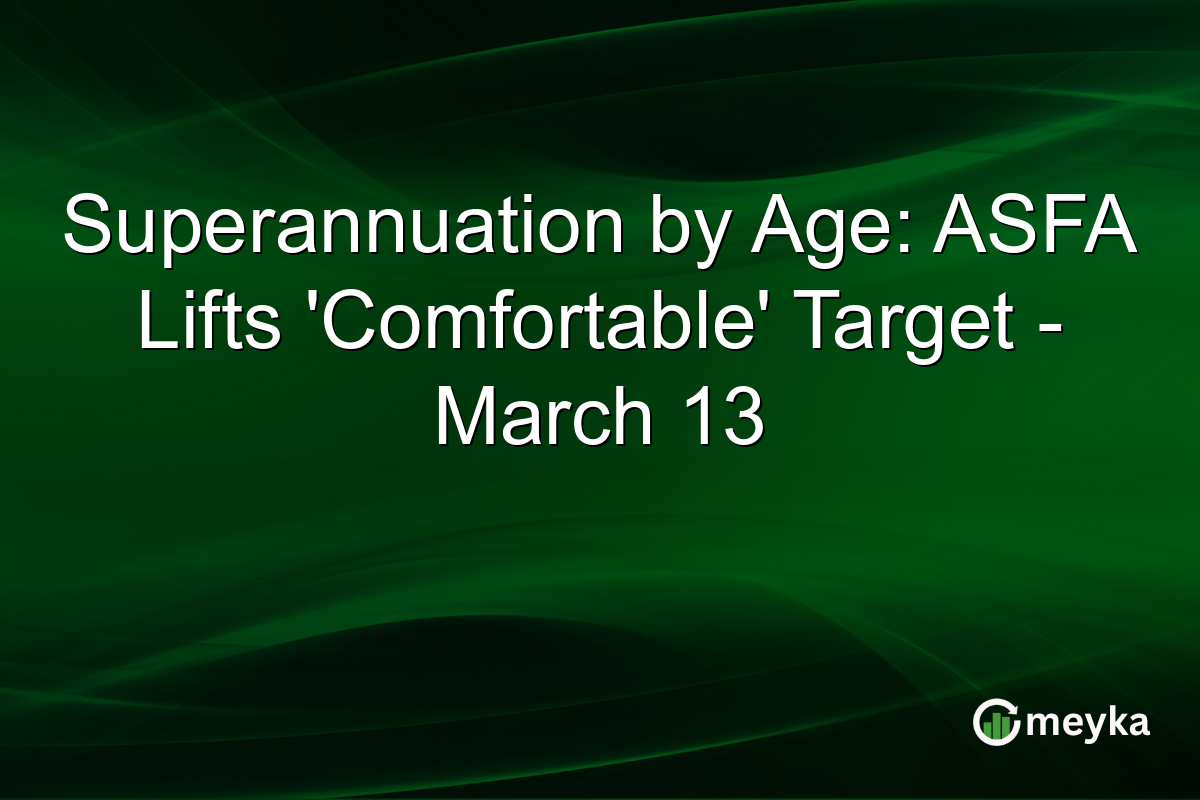 Superannuation by Age: ASFA Lifts 'Comfortable' Target - March 13

meyka